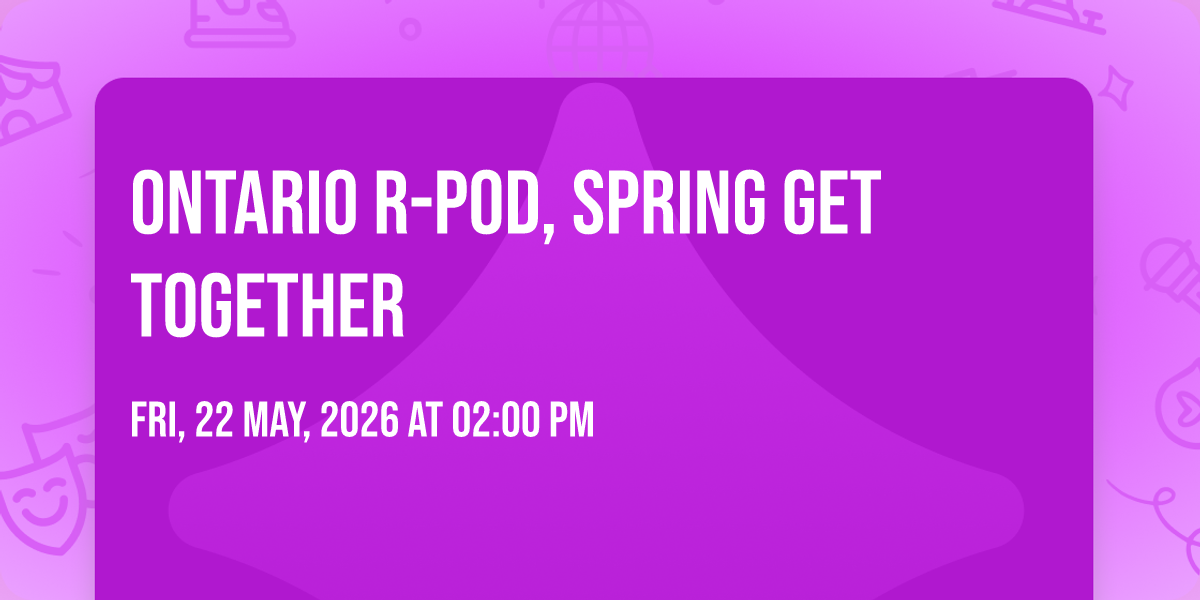 ONTARIO R-POD, SPRING GET TOGETHER

FRI, 22 MAY, 2026 AT 02:00 PM